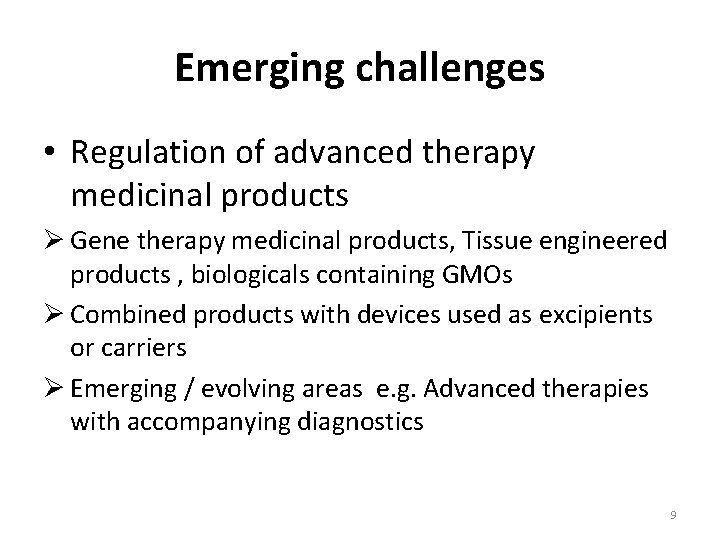 Emerging challenges

• Regulation of advanced therapy medicinal products

➢ Gene therapy medicinal products, Tissue engineered products , biologicals containing GMOs

➢ Combined products with devices used as excipients or carriers

➢ Emerging / evolving areas e.g. Advanced therapies with accompanying diagnostics

9